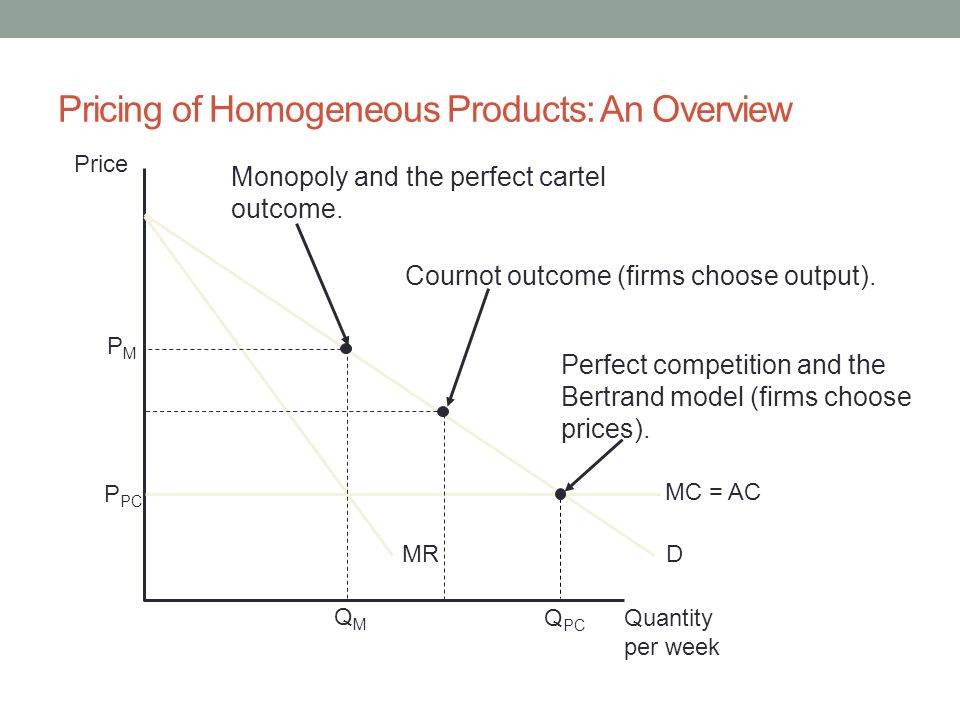 Pricing of Homogeneous Products: An Overview

Price

Monopoly and the perfect cartel outcome.

Cournot outcome (firms choose output).

Perfect competition and the Bertrand model (firms choose prices).

$P_M$

$P_{PC}$

MC = AC

MR

D

$Q_M$

$Q_{PC}$

Quantity per week